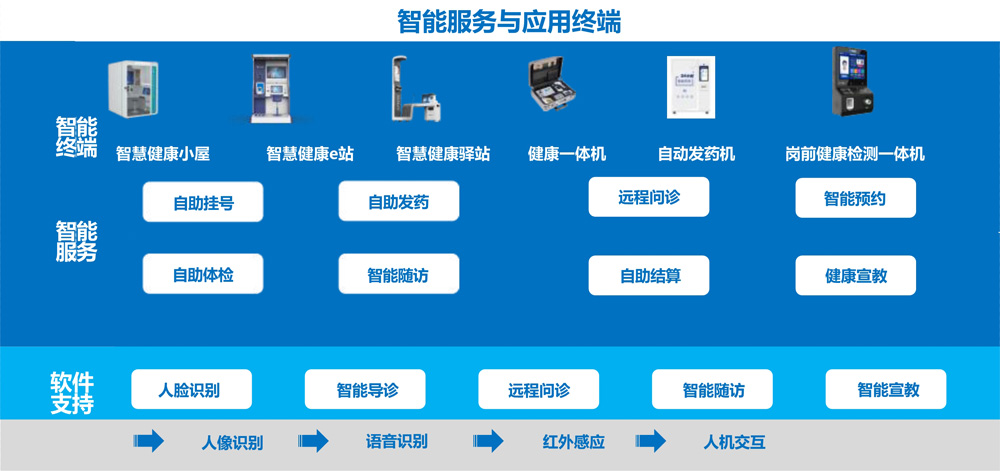 智能服务与应用终端

智能终端

智慧健康小屋　智慧健康e站　智慧健康驿站　健康一体机　自动发药机　岗前健康检测一体机

智能服务

自助挂号　自助发药　远程问诊　智能预约

自助体检　智能随访　自助结算　健康宣教

软件支持

人脸识别　智能导诊　远程问诊　智能随访　智能宣教

人像识别　语音识别　红外感应　人机交互